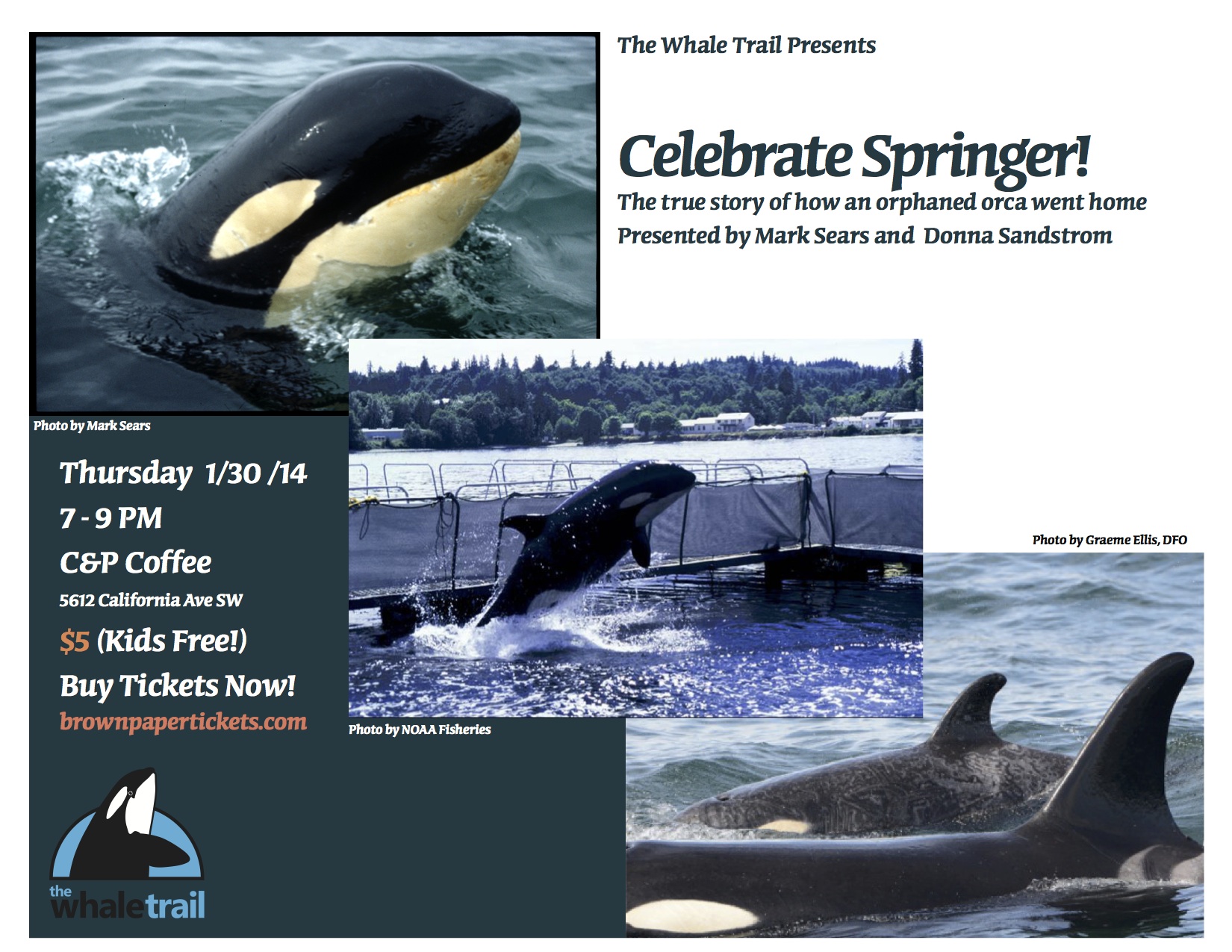 The Whale Trail Presents

Celebrate Springer!

The true story of how an orphaned orca went home

Presented by Mark Sears and Donna Sandstrom

Photo by Mark Sears

Thursday 1/30 /14

7 - 9 PM

C&P Coffee

5612 California Ave SW

$5 (Kids Free!)

Buy Tickets Now!

brownpapertickets.com

Photo by NOAA Fisheries

Photo by Graeme Ellis, DFO

the whaletrail